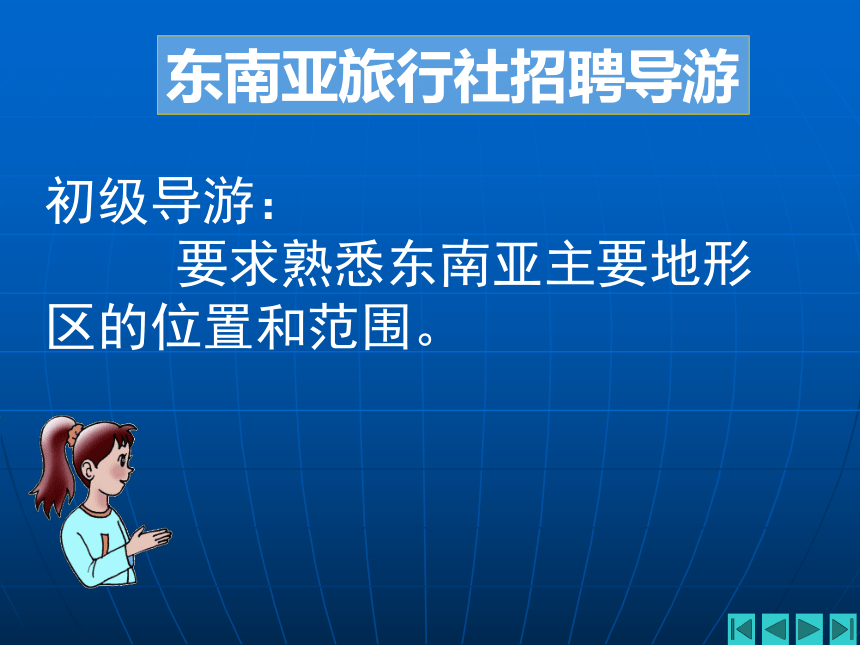 东南亚旅行社招聘导游

初级导游：

要求熟悉东南亚主要地形区的位置和范围。